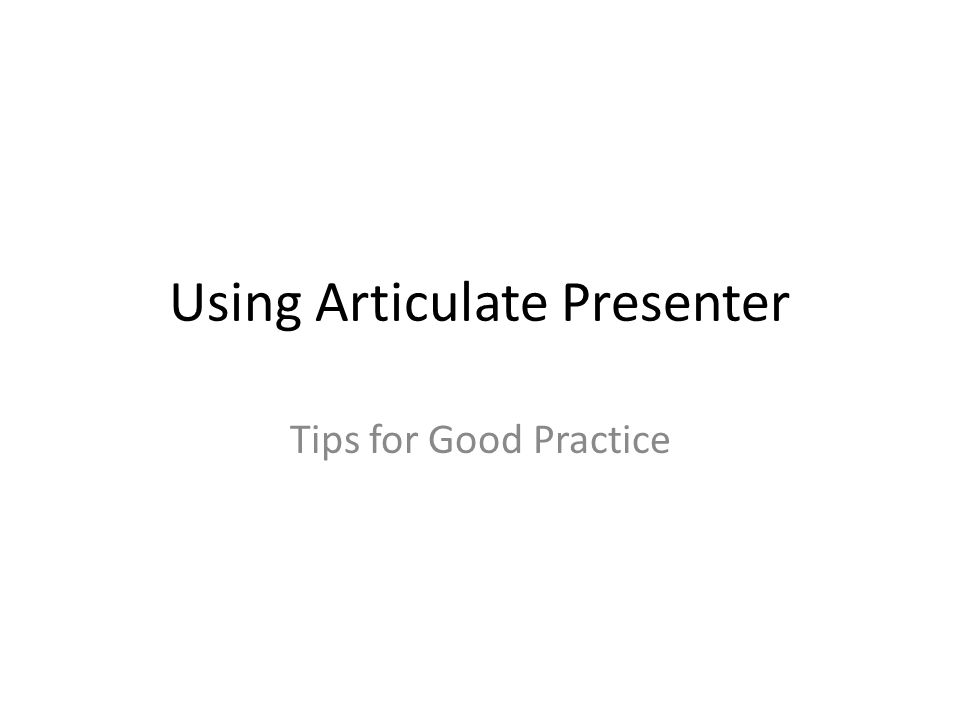 Using Articulate Presenter

Tips for Good Practice